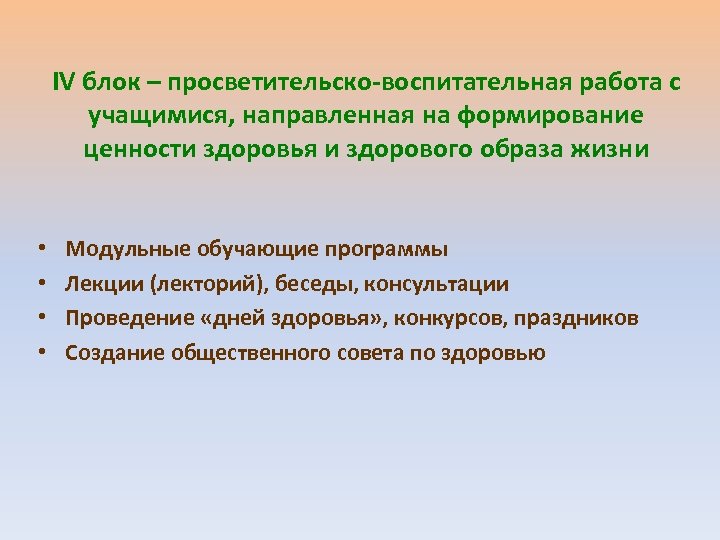 IV блок – просветительско-воспитательная работа с учащимися, направленная на формирование ценности здоровья и здорового образа жизни

• Модульные обучающие программы
• Лекции (лекторий), беседы, консультации
• Проведение «дней здоровья», конкурсов, праздников
• Создание общественного совета по здоровью